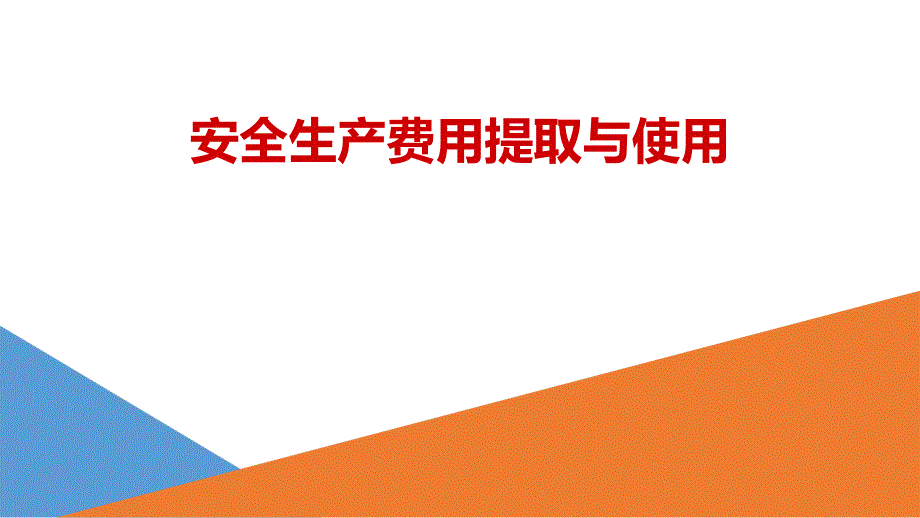 安全生产费用提取与使用